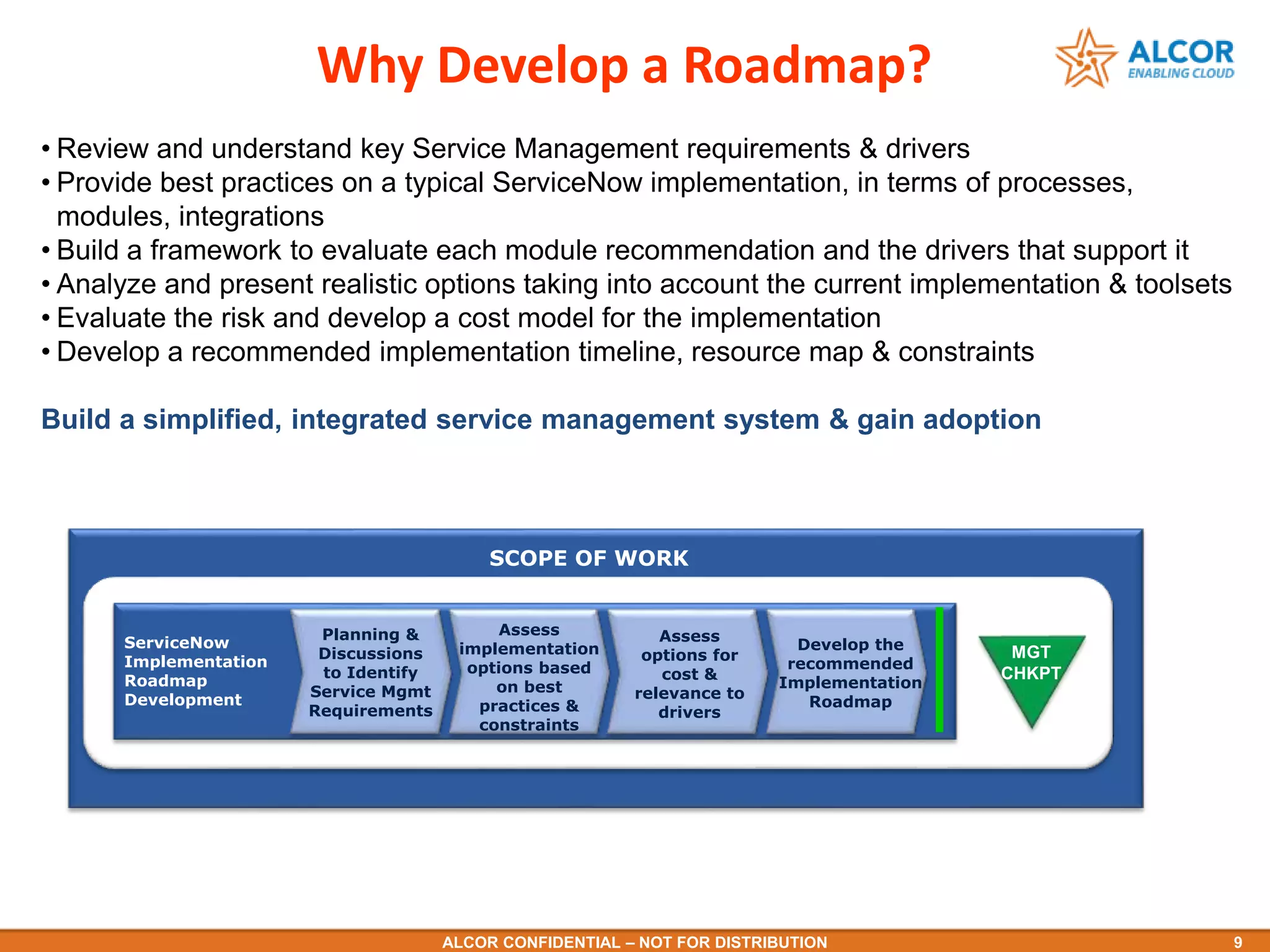 Why Develop a Roadmap?

ALCOR
ENABLING CLOUD

• Review and understand key Service Management requirements & drivers
• Provide best practices on a typical ServiceNow implementation, in terms of processes, modules, integrations
• Build a framework to evaluate each module recommendation and the drivers that support it
• Analyze and present realistic options taking into account the current implementation & toolsets
• Evaluate the risk and develop a cost model for the implementation
• Develop a recommended implementation timeline, resource map & constraints

Build a simplified, integrated service management system & gain adoption

SCOPE OF WORK

ServiceNow Implementation Roadmap Development

Planning & Discussions to Identify Service Mgmt Requirements

Assess implementation options based on best practices & constraints

Assess options for cost & relevance to drivers

Develop the recommended Implementation Roadmap

MGT CHKPT

ALCOR CONFIDENTIAL – NOT FOR DISTRIBUTION

9